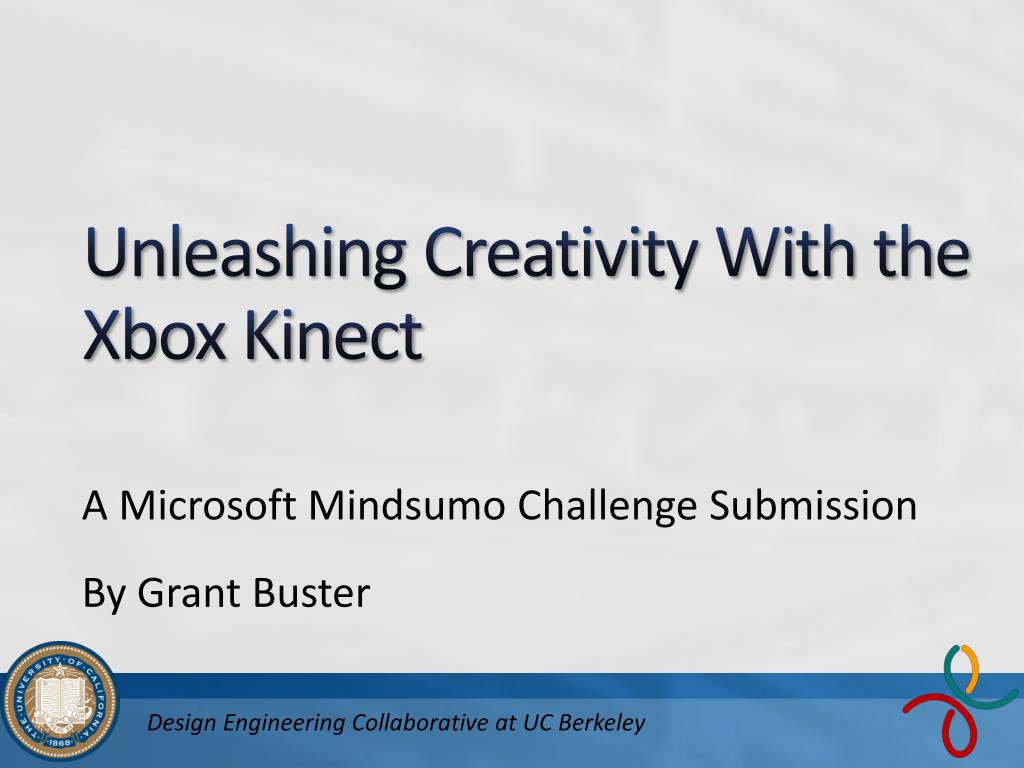 Unleashing Creativity With the Xbox Kinect

A Microsoft Mindsumo Challenge Submission

By Grant Buster

THE UNIVERSITY OF CALIFORNIA 1868

Design Engineering Collaborative at UC Berkeley